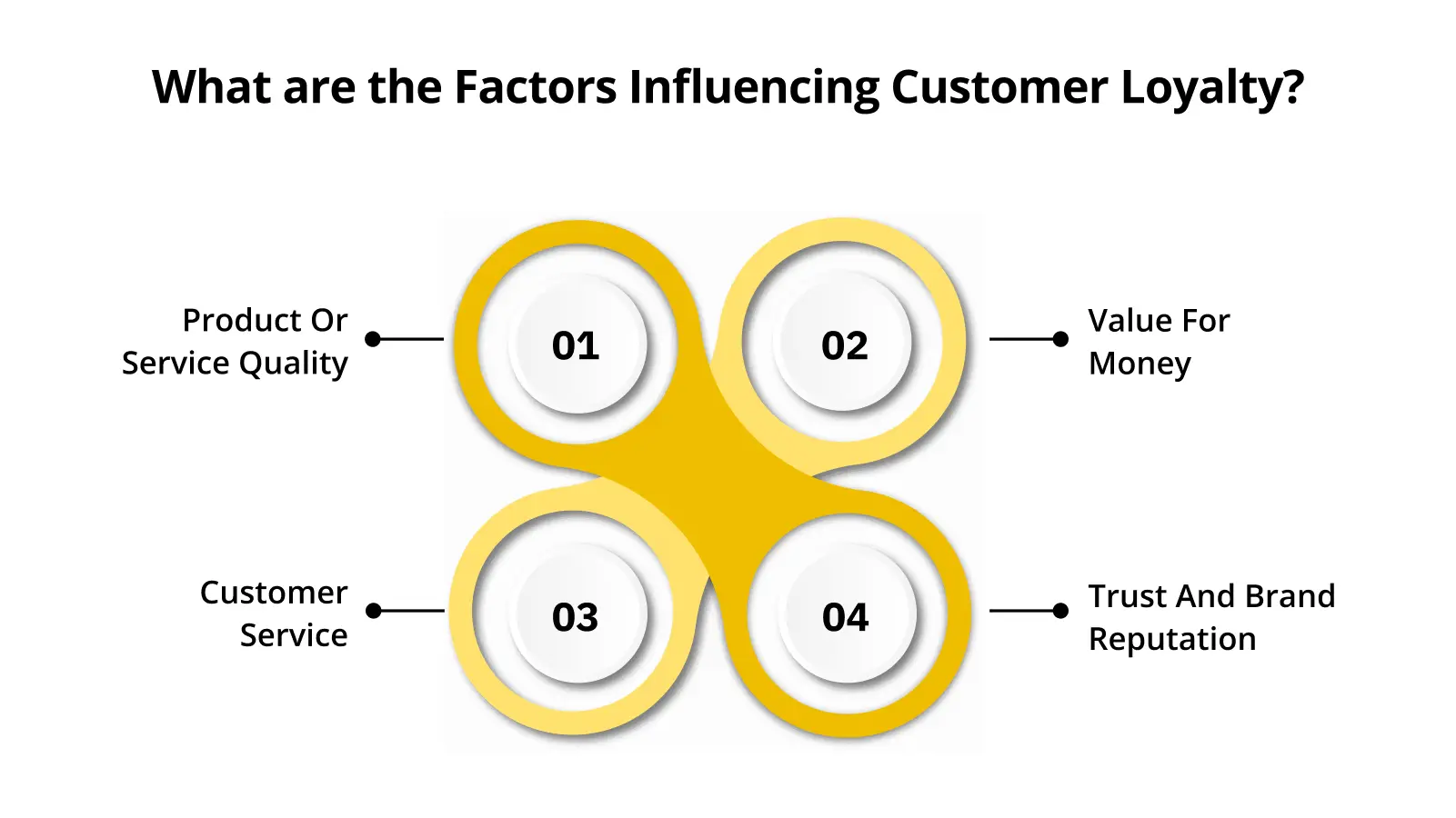 What are the Factors Influencing Customer Loyalty?

Product Or Service Quality

01

02

Value For Money

Customer Service

03

04

Trust And Brand Reputation